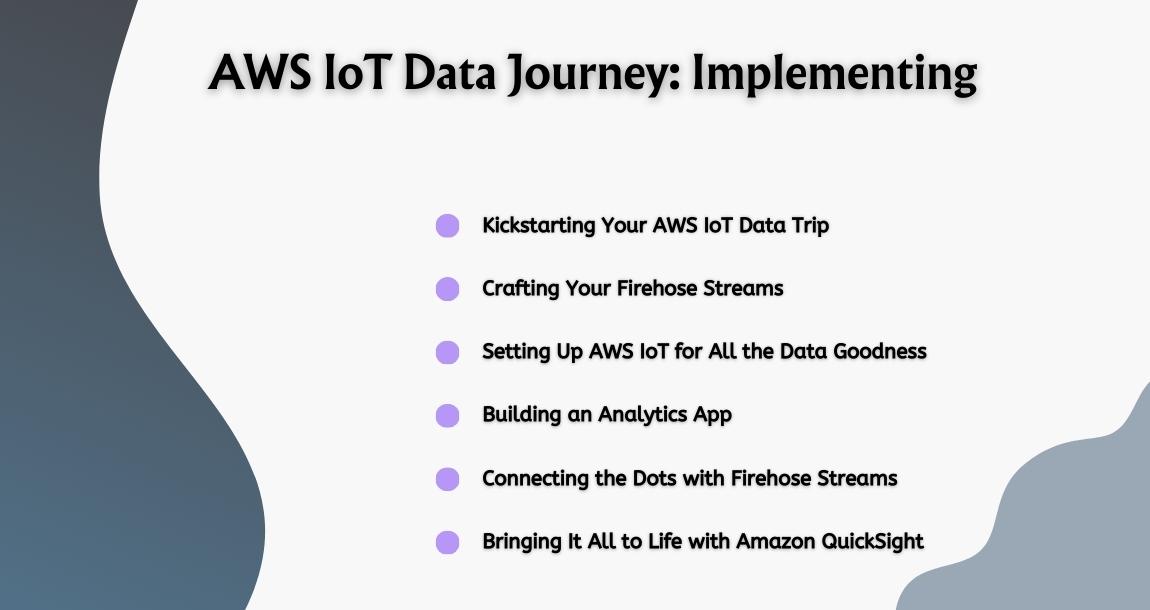 AWS IoT Data Journey: Implementing

Kickstarting Your AWS IoT Data Trip

Crafting Your Firehose Streams

Setting Up AWS IoT for All the Data Goodness

Building an Analytics App

Connecting the Dots with Firehose Streams

Bringing It All to Life with Amazon QuickSight